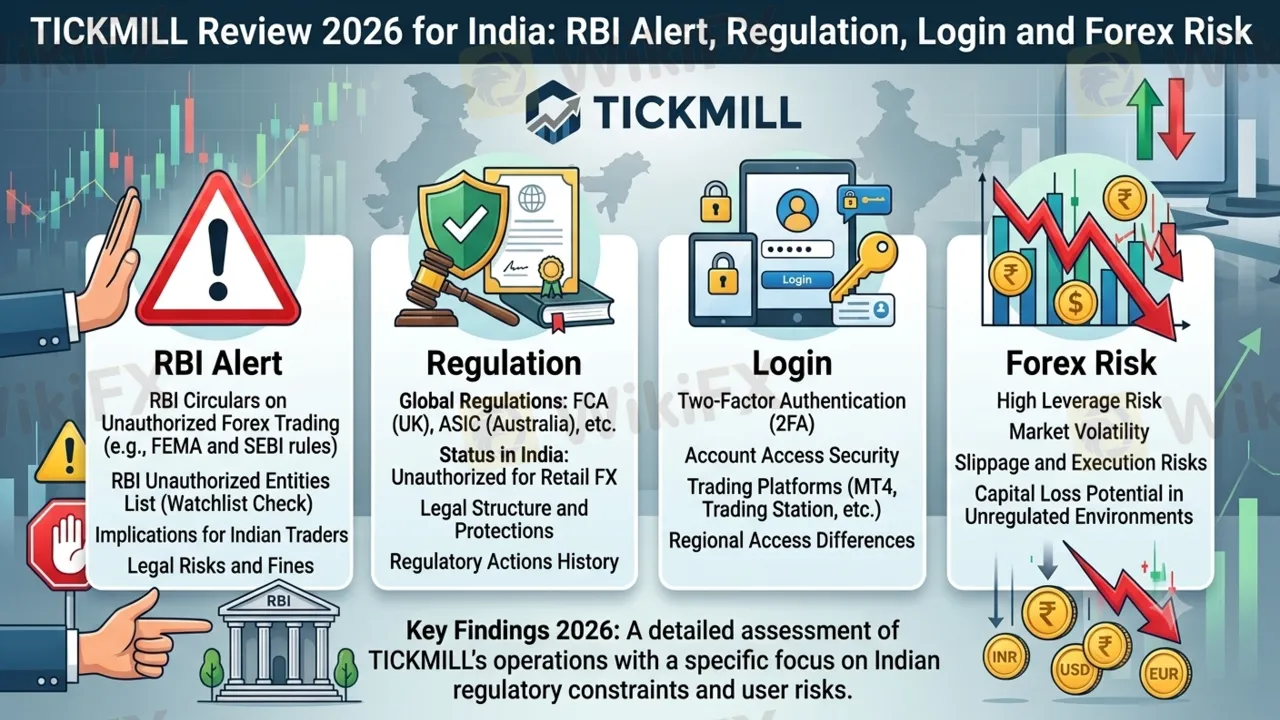 TICKMILL Review 2026 for India: RBI Alert, Regulation, Login and Forex Risk

TICKMILL

RBI Alert
RBI Circulars on Unauthorized Forex Trading (e.g., FEMA and SEBI rules)
RBI Unauthorized Entities List (Watchlist Check)
Implications for Indian Traders
Legal Risks and Fines

Regulation
Global Regulations: FCA (UK), ASIC (Australia), etc.
Status in India: Unauthorized for Retail FX
Legal Structure and Protections
Regulatory Actions History

Login
Login
Two-Factor Authentication (2FA)
Account Access Security
Trading Platforms (MT4, Trading Station, etc.)
Regional Access Differences

Forex Risk
High Leverage Risk
Market Volatility
Slippage and Execution Risks
Capital Loss Potential in Unregulated Environments

RBI

Key Findings 2026: A detailed assessment of TICKMILL's operations with a specific focus on Indian regulatory constraints and user risks.

INR USD EUR

WikiFX